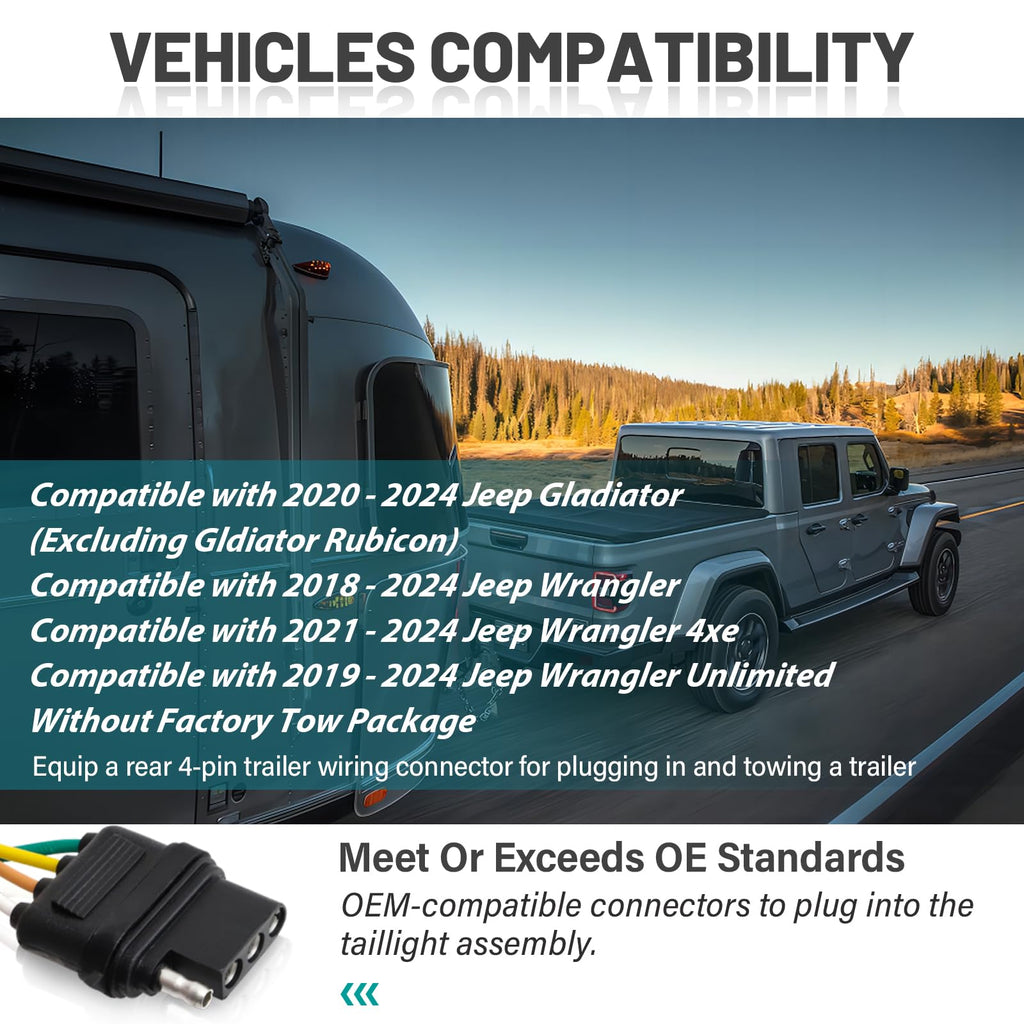 VEHICLES COMPATIBILITY

Compatible with 2020 - 2024 Jeep Gladiator (Excluding Gldiator Rubicon)
Compatible with 2018 - 2024 Jeep Wrangler
Compatible with 2021 - 2024 Jeep Wrangler 4xe
Compatible with 2019 - 2024 Jeep Wrangler Unlimited Without Factory Tow Package

Equip a rear 4-pin trailer wiring connector for plugging in and towing a trailer

Meet Or Exceeds OE Standards
OEM-compatible connectors to plug into the taillight assembly.